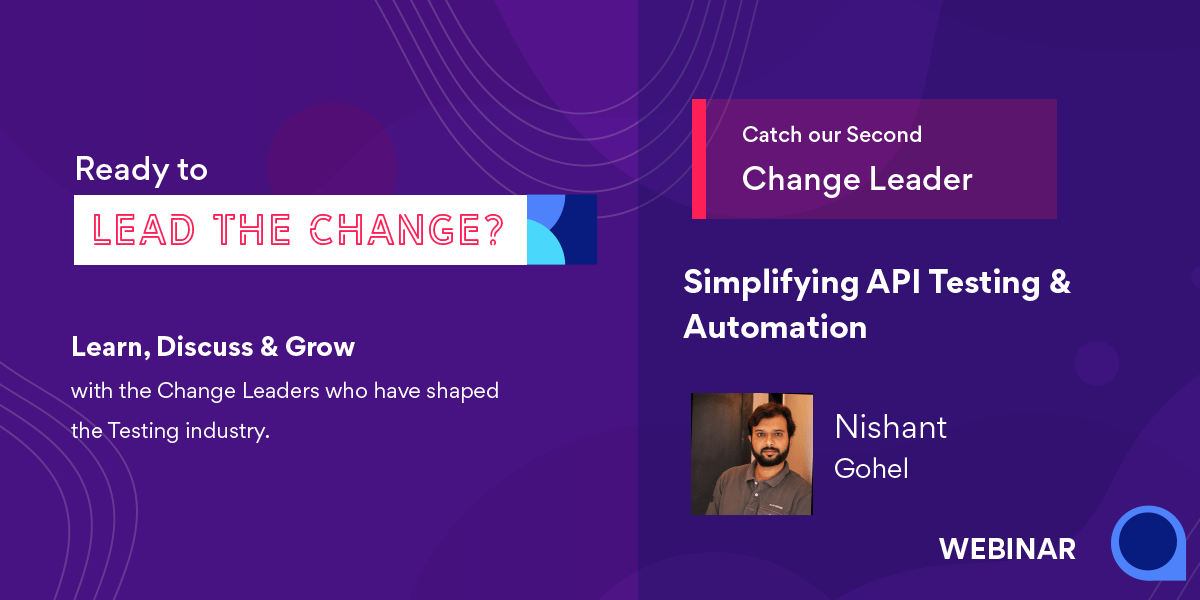 Ready to

LEAD THE CHANGE?

Learn, Discuss & Grow

with the Change Leaders who have shaped the Testing industry.

Catch our Second

Change Leader

Simplifying API Testing & Automation

Nishant

Gohel

WEBINAR